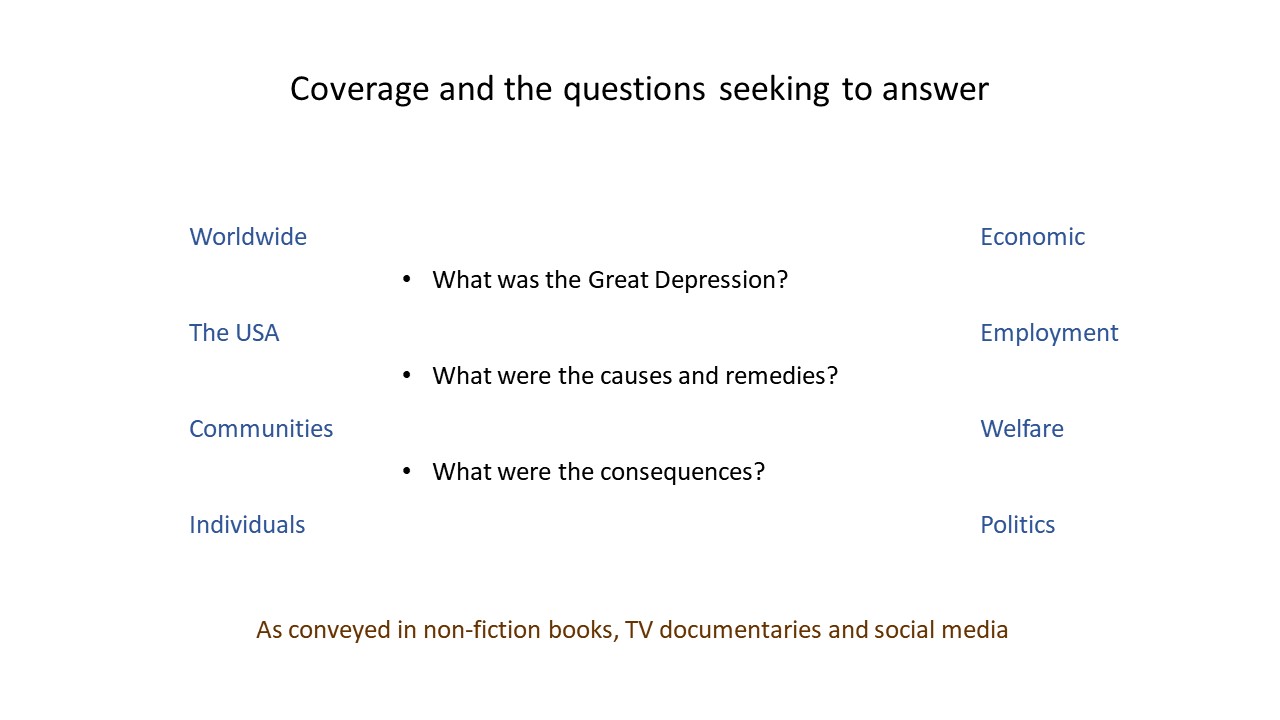 Coverage and the questions seeking to answer

Worldwide

The USA

Communities

Individuals

• What was the Great Depression?

• What were the causes and remedies?

• What were the consequences?

Economic

Employment

Welfare

Politics

As conveyed in non-fiction books, TV documentaries and social media